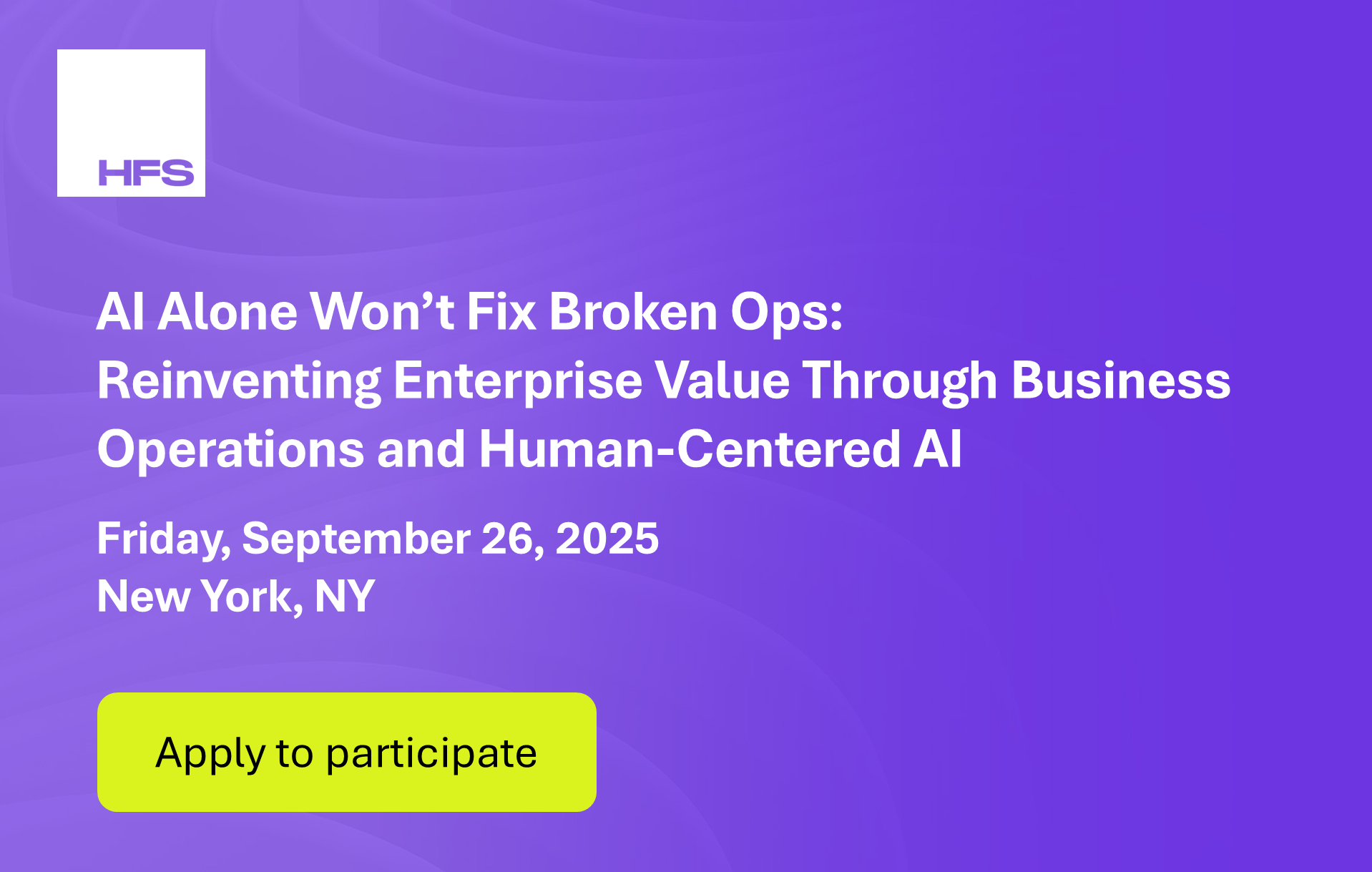 HFS

AI Alone Won’t Fix Broken Ops: Reinventing Enterprise Value Through Business Operations and Human-Centered AI

Friday, September 26, 2025
New York, NY

Apply to participate